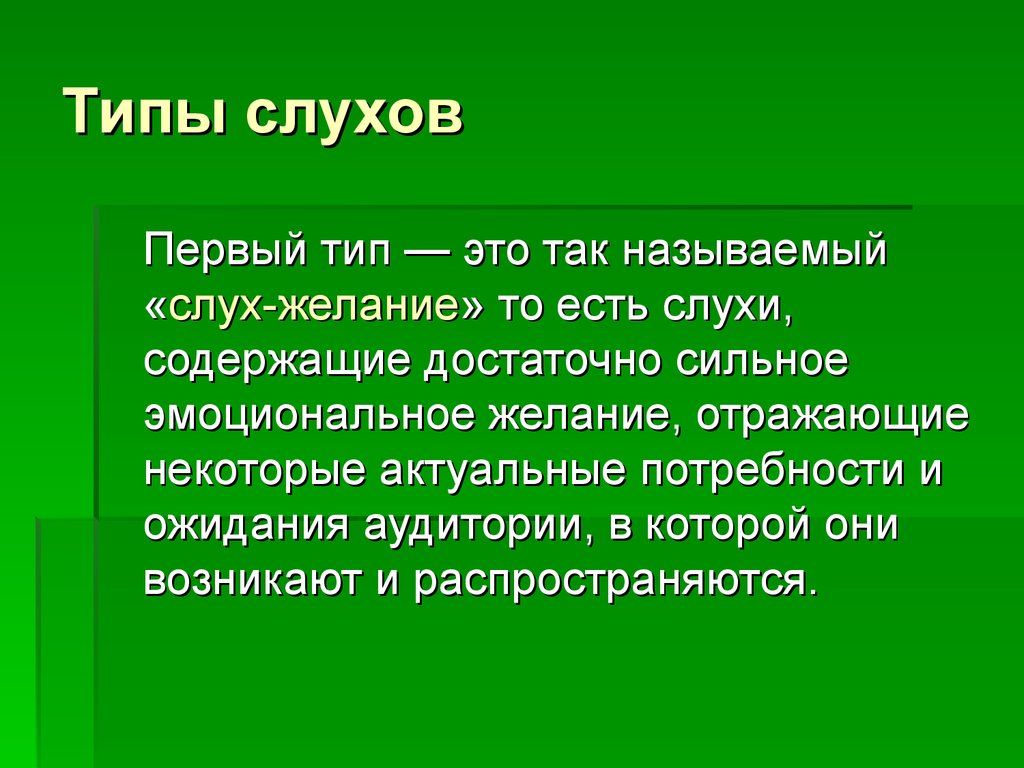 Типы слухов

Первый тип — это так называемый «слух-желание» то есть слухи, содержащие достаточно сильное эмоциональное желание, отражающие некоторые актуальные потребности и ожидания аудитории, в которой они возникают и распространяются.